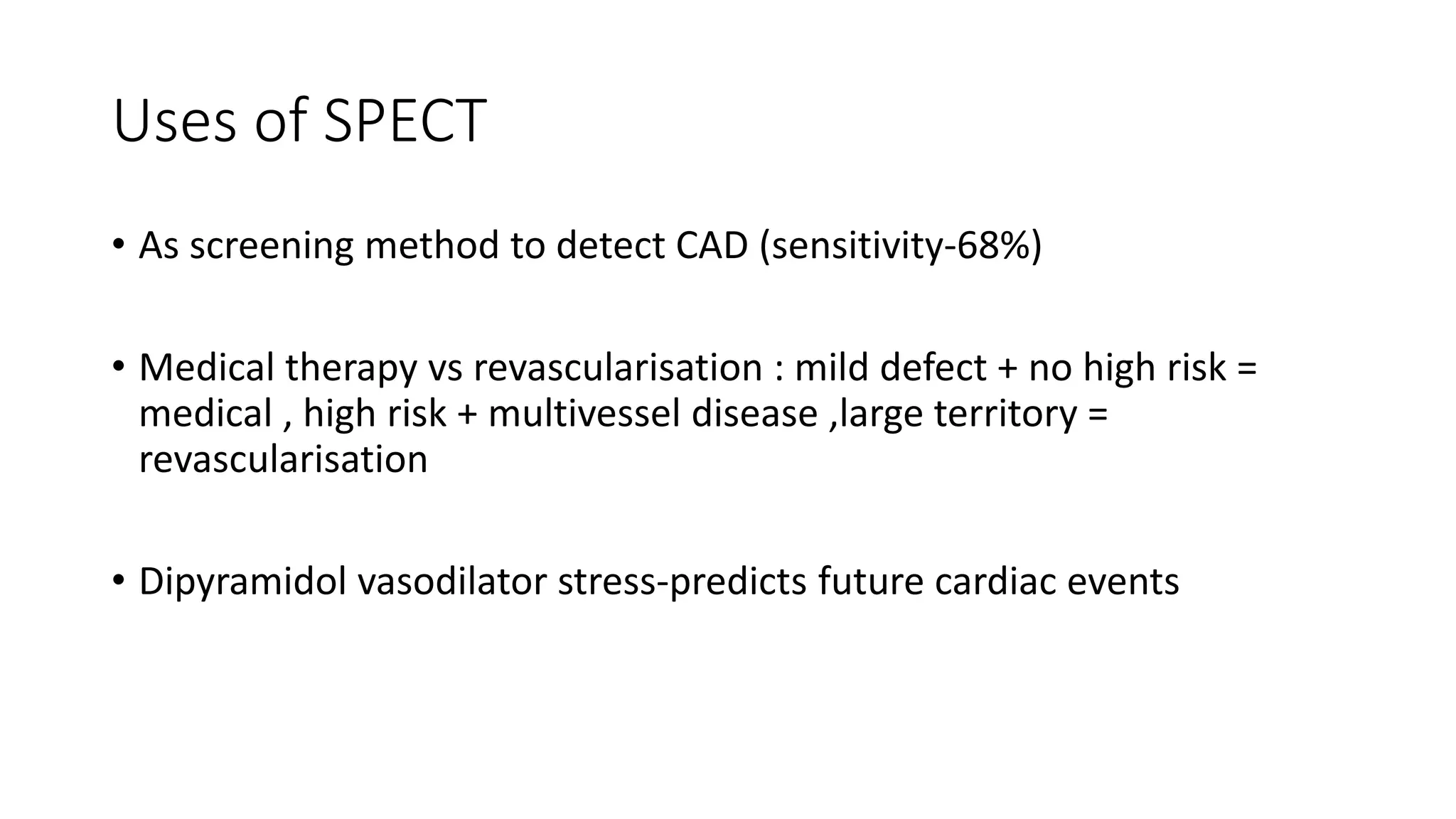 Uses of SPECT

• As screening method to detect CAD (sensitivity-68%)

• Medical therapy vs revascularisation : mild defect + no high risk = medical , high risk + multivessel disease ,large territory = revascularisation

• Dipyramidol vasodilator stress-predicts future cardiac events